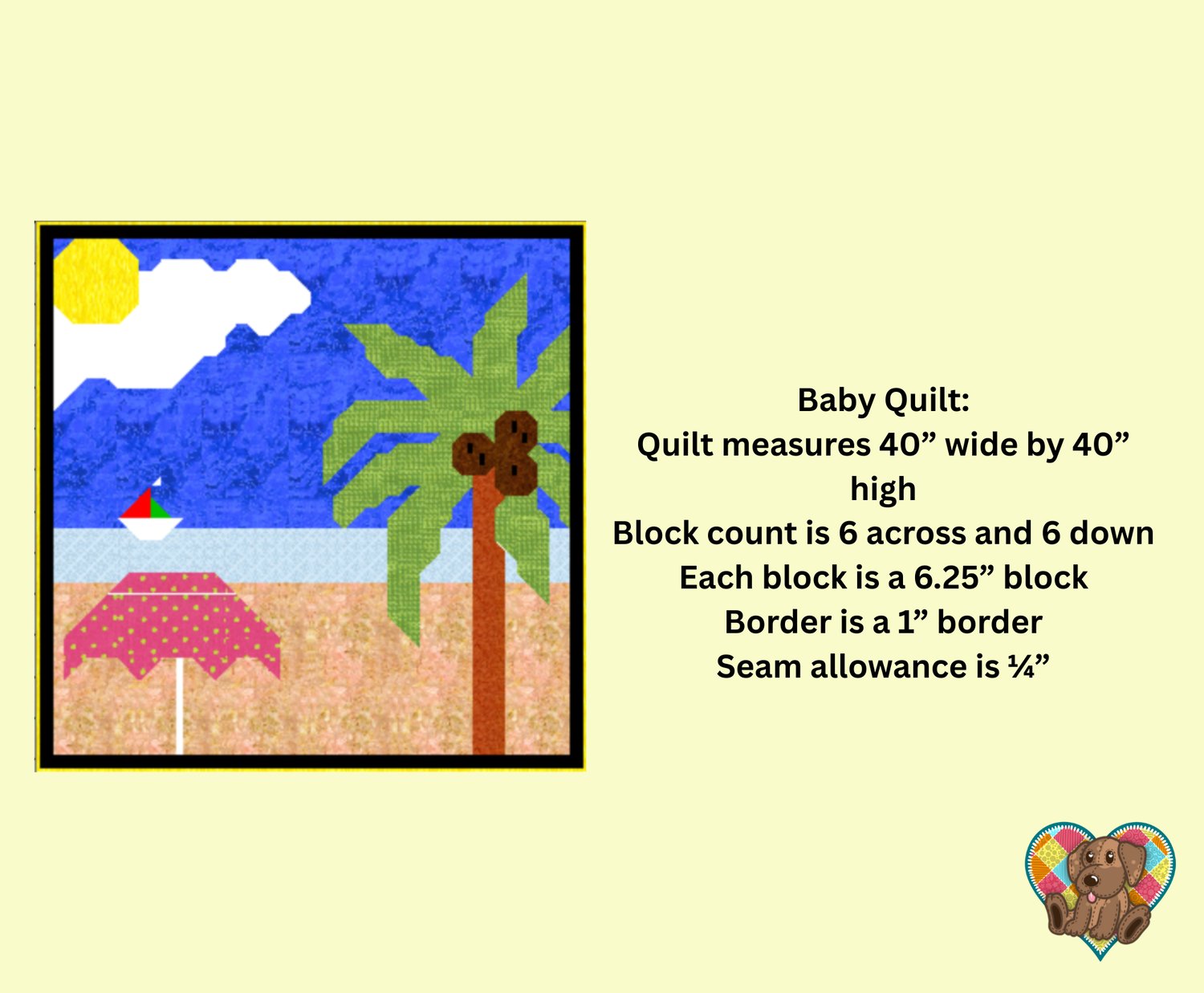 Baby Quilt:
Quilt measures 40” wide by 40” high
Block count is 6 across and 6 down
Each block is a 6.25” block
Border is a 1” border
Seam allowance is ¼”